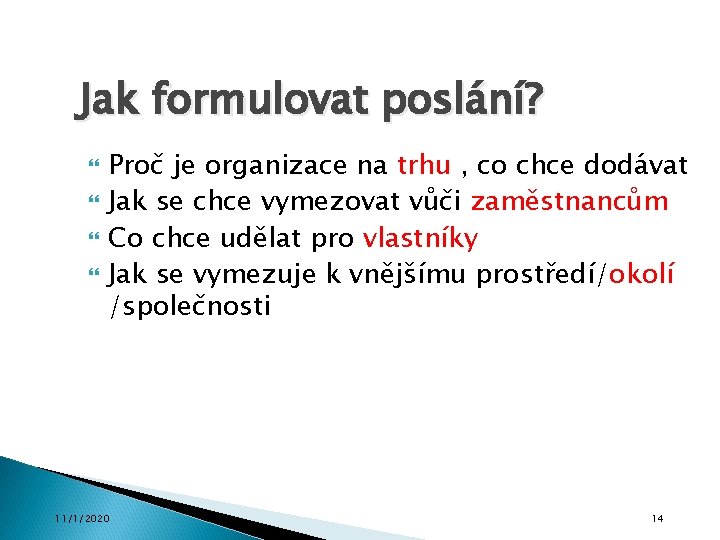 Jak formulovat poslání?

Proč je organizace na trhu , co chce dodávat
Jak se chce vymezovat vůči zaměstnancům
Co chce udělat pro vlastníky
Jak se vymezuje k vnějšímu prostředí/okolí /společnosti

11/1/2020

14